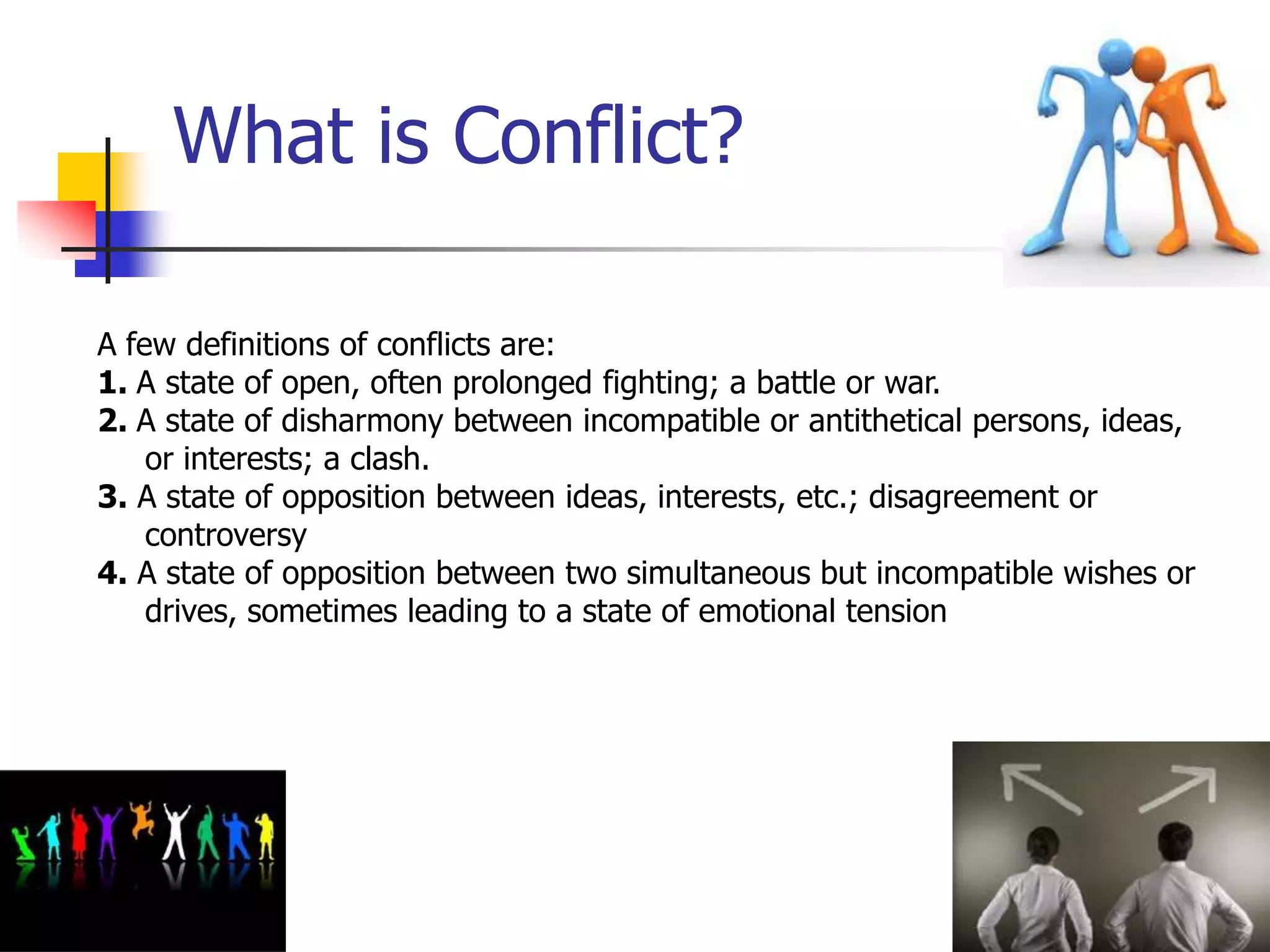 What is Conflict?

A few definitions of conflicts are:
1. A state of open, often prolonged fighting; a battle or war.
2. A state of disharmony between incompatible or antithetical persons, ideas, or interests; a clash.
3. A state of opposition between ideas, interests, etc.; disagreement or controversy
4. A state of opposition between two simultaneous but incompatible wishes or drives, sometimes leading to a state of emotional tension